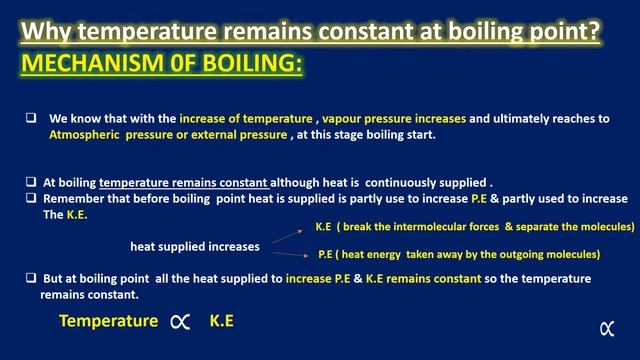 Why temperature remains constant at boiling point?
MECHANISM 0F BOILING:

❑ We know that with the increase of temperature , vapour pressure increases and ultimately reaches to Atmospheric pressure or external pressure , at this stage boiling start.

❑ At boiling temperature remains constant although heat is continuously supplied .
❑ Remember that before boiling point heat is supplied is partly use to increase P.E & partly used to increase The K.E.

heat supplied increases

K.E ( break the intermolecular forces & separate the molecules)

P.E ( heat energy taken away by the outgoing molecules)

❑ But at boiling point all the heat supplied to increase P.E & K.E remains constant so the temperature remains constant.

Temperature $\propto$ K.E

$\propto$